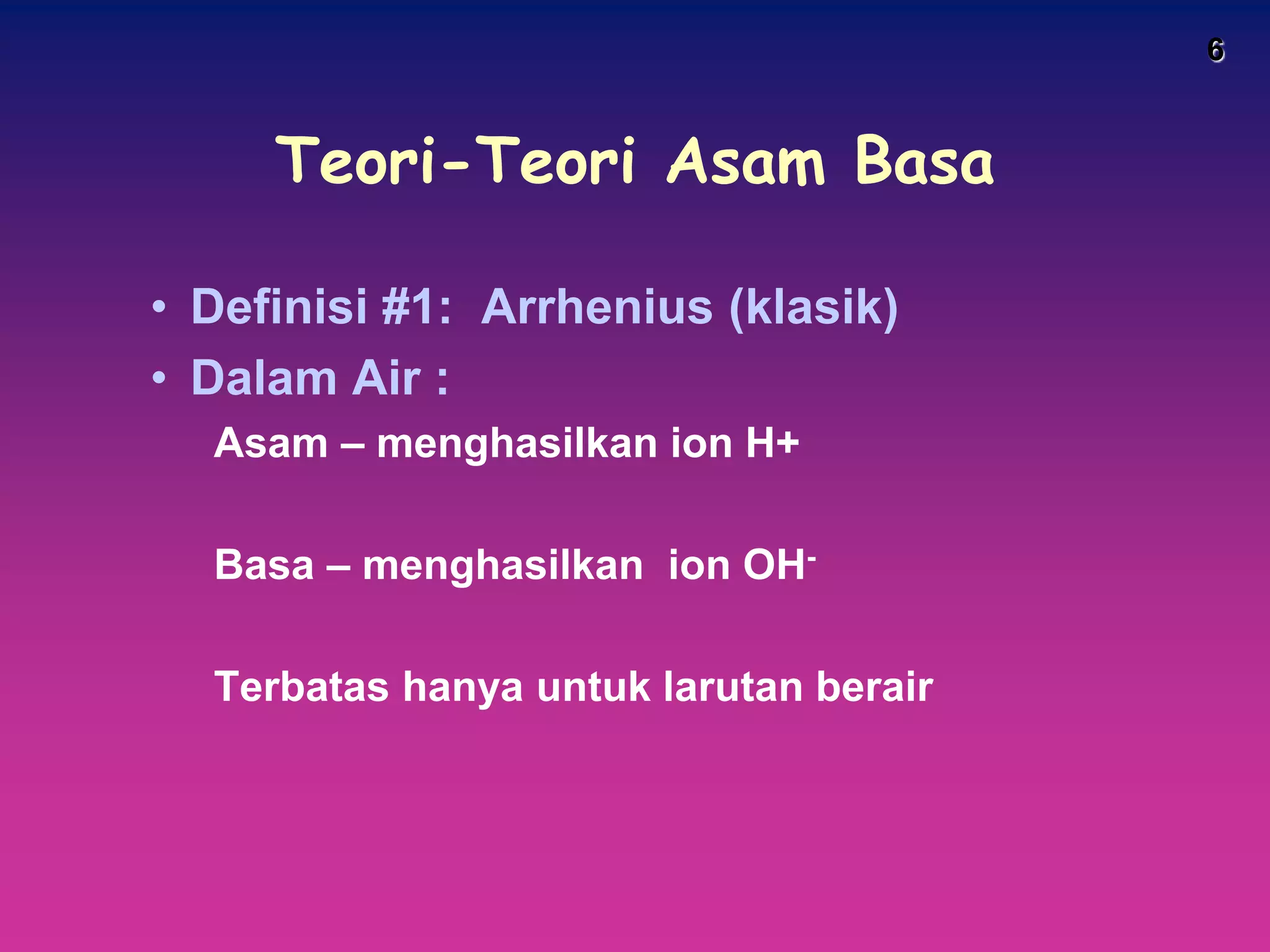 6

Teori-Teori Asam Basa

• Definisi #1: Arrhenius (klasik)
• Dalam Air :

Asam – menghasilkan ion H+

Basa – menghasilkan ion $OH^-$

Terbatas hanya untuk larutan berair